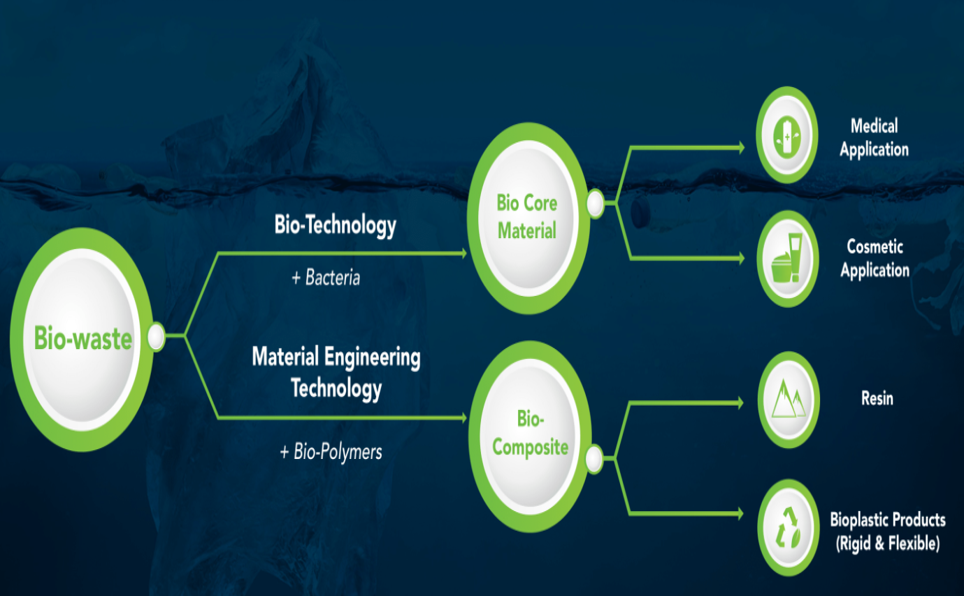 Bio-waste

Bio-Technology

+ Bacteria

Material Engineering Technology

+ Bio-Polymers

Bio Core Material

Bio-Composite

Medical Application

Cosmetic Application

Resin

Bioplastic Products (Rigid & Flexible)